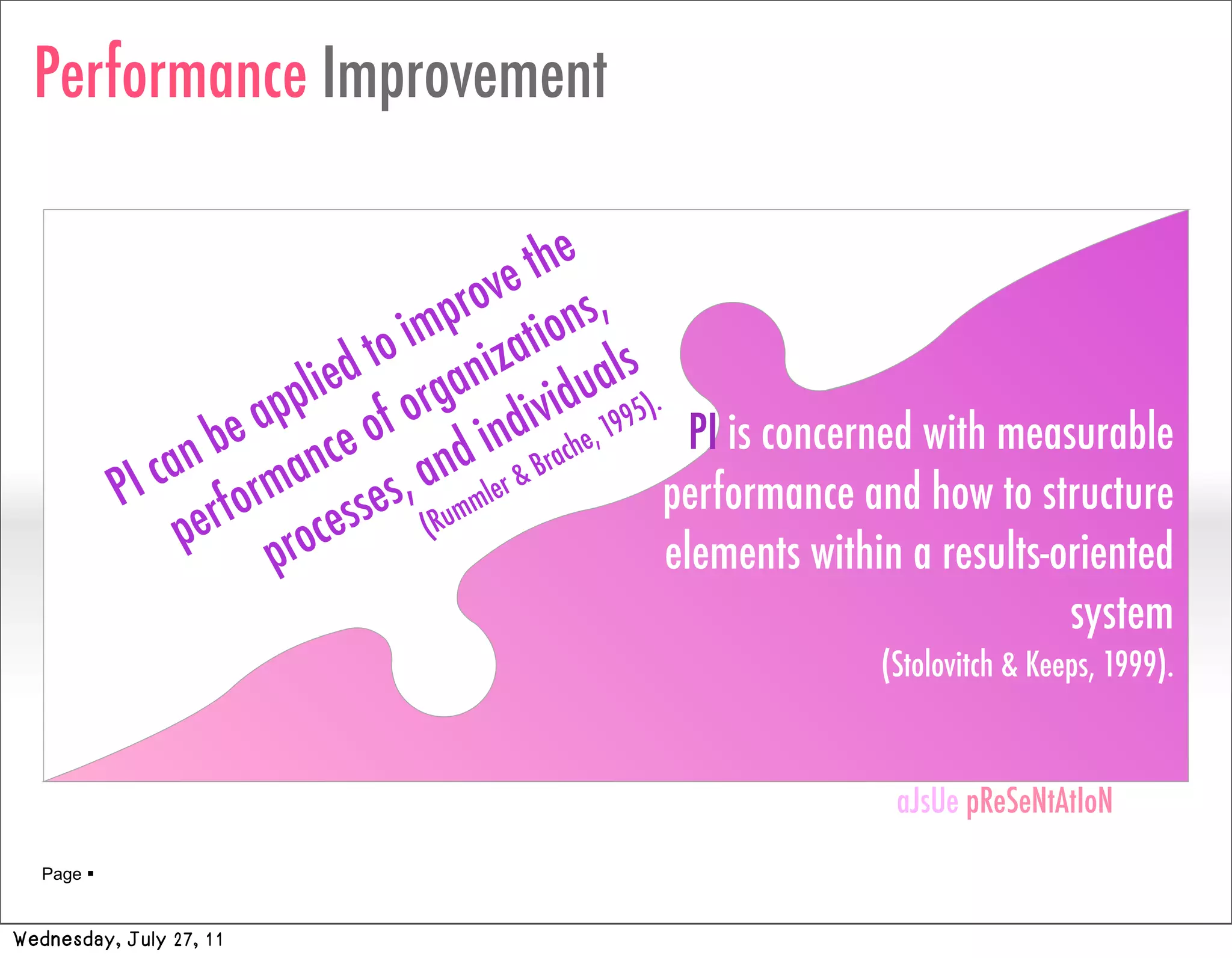 Performance Improvement

PI can be applied to improve the performance of organizations, processes, and individuals (Rummler & Brache, 1995).

PI is concerned with measurable performance and how to structure elements within a results-oriented system (Stolovitch & Keeps, 1999).

aJsUe pReSeNtAtIoN

Page ▪

Wednesday, July 27, 11